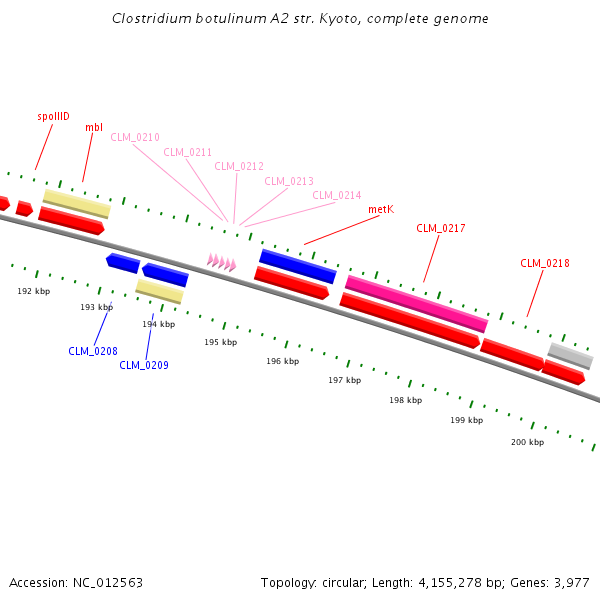 Clostridium botulinum A2 str. Kyoto, complete genome

spoIIID
mbl
CLM_0210
CLM_0211
CLM_0212
CLM_0213
CLM_0214
metK
CLM_0217
CLM_0218

192 kbp
193 kbp
194 kbp
195 kbp
196 kbp
197 kbp
198 kbp
199 kbp
200 kbp

CLM_0208
CLM_0209

Accession: NC_012563

Topology: circular; Length: 4,155,278 bp; Genes: 3,977